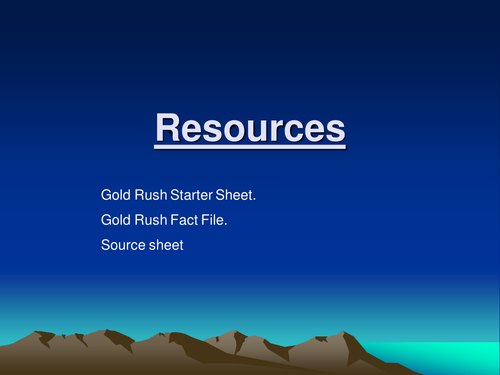 Resources

Gold Rush Starter Sheet.

Gold Rush Fact File.

Source sheet